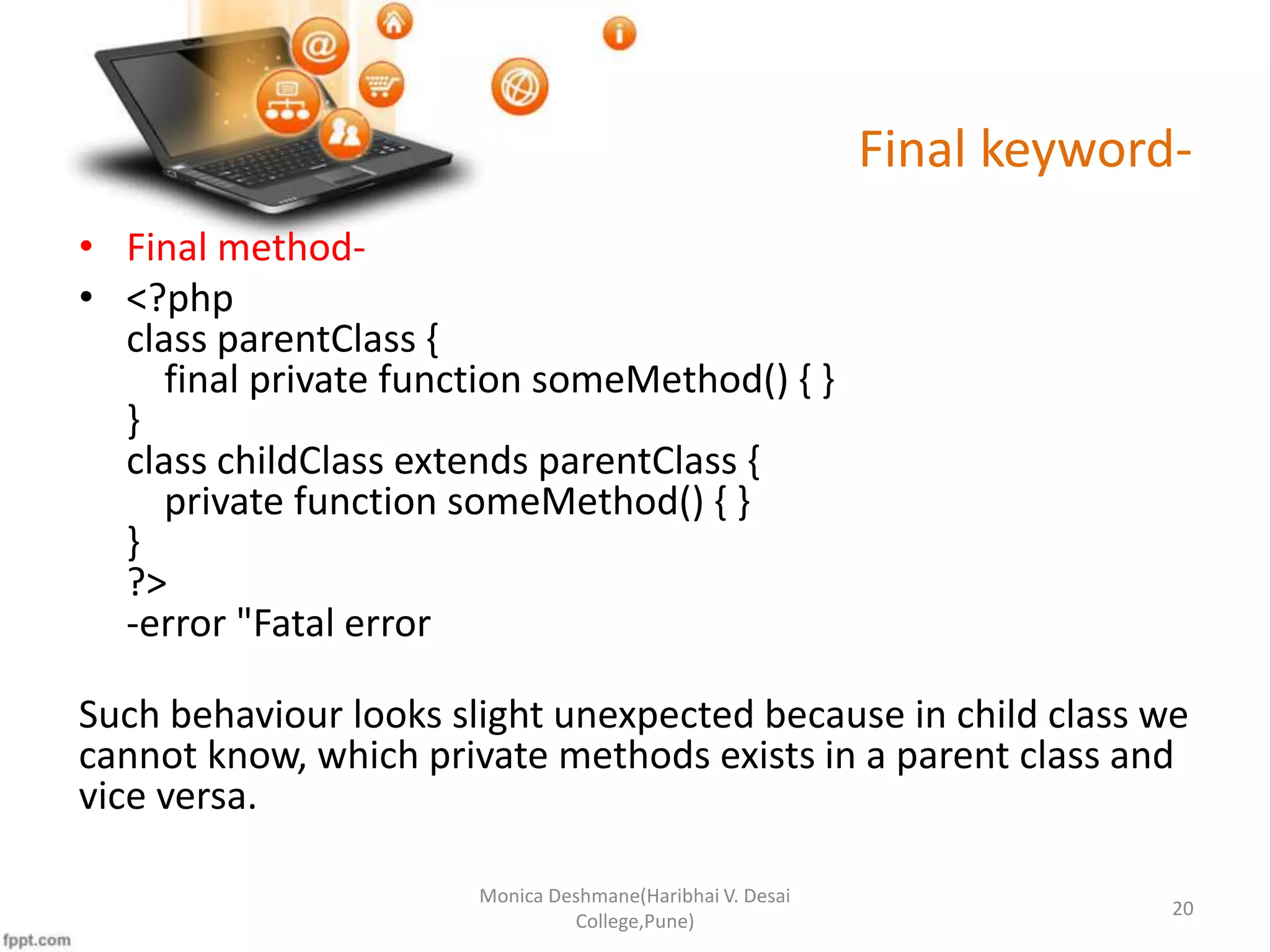 Final keyword-

• Final method-
• <?php
class parentClass {
final private function someMethod() { }
}
class childClass extends parentClass {
private function someMethod() { }
}
?>
-error "Fatal error

Such behaviour looks slight unexpected because in child class we cannot know, which private methods exists in a parent class and vice versa.

Monica Deshmane(Haribhai V. Desai College,Pune)

20

fppt.com